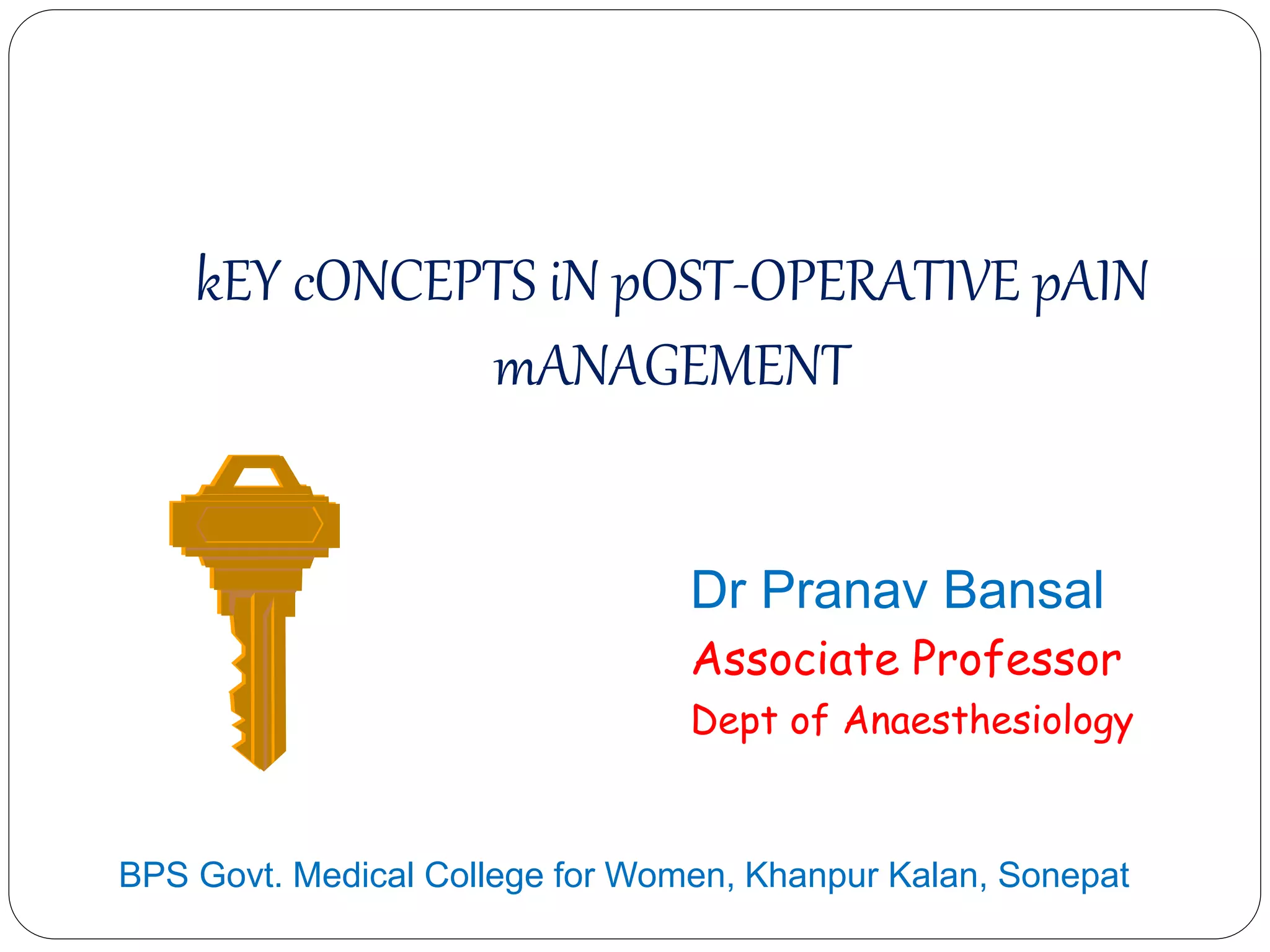 kEY cONCEPTS iN pOST-OPERATIVE pAIN mANAGEMENT

Dr Pranav Bansal
Associate Professor
Dept of Anaesthesiology

BPS Govt. Medical College for Women, Khanpur Kalan, Sonepat